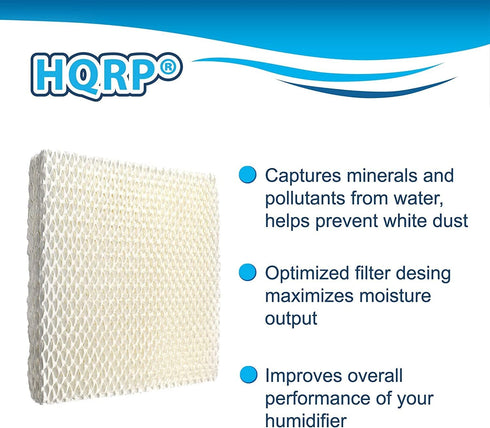 HQRP®

Captures minerals and pollutants from water, helps prevent white dust

Optimized filter desing maximizes moisture output

Improves overall performance of your humidifier